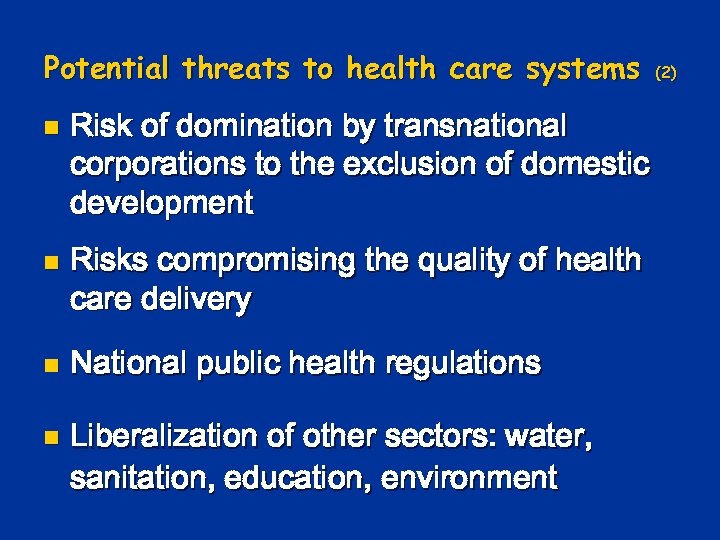 Potential threats to health care systems (2)

- Risk of domination by transnational corporations to the exclusion of domestic development
- Risks compromising the quality of health care delivery
- National public health regulations
- Liberalization of other sectors: water, sanitation, education, environment